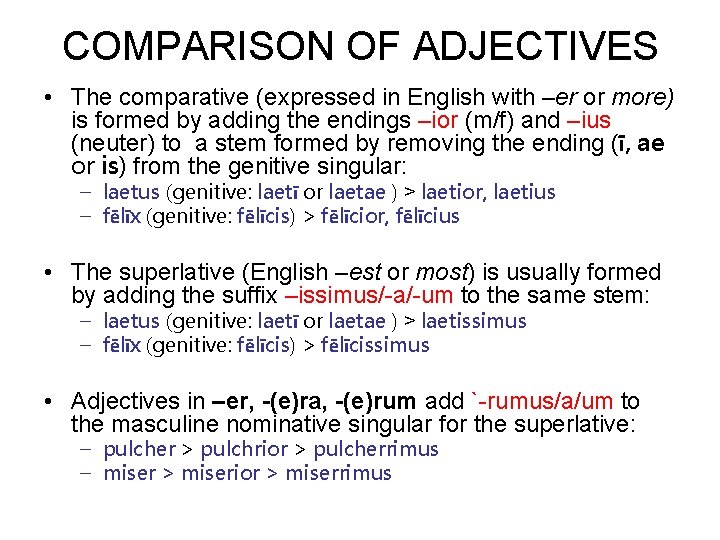 COMPARISON OF ADJECTIVES

• The comparative (expressed in English with –er or more) is formed by adding the endings –ior (m/f) and –ius (neuter) to a stem formed by removing the ending (ī, ae or is) from the genitive singular:
– laetus (genitive: laetī or laetae ) > laetior, laetius
– fēlīx (genitive: fēlīcis) > fēlīcior, fēlīcius

• The superlative (English –est or most) is usually formed by adding the suffix –issimus/-a/-um to the same stem:
– laetus (genitive: laetī or laetae ) > laetissimus
– fēlīx (genitive: fēlīcis) > fēlīcissimus

• Adjectives in –er, -(e)ra, -(e)rum add `-rumus/a/um to the masculine nominative singular for the superlative:
– pulcher > pulchrior > pulcherrimus
– miser > miserior > miserrimus